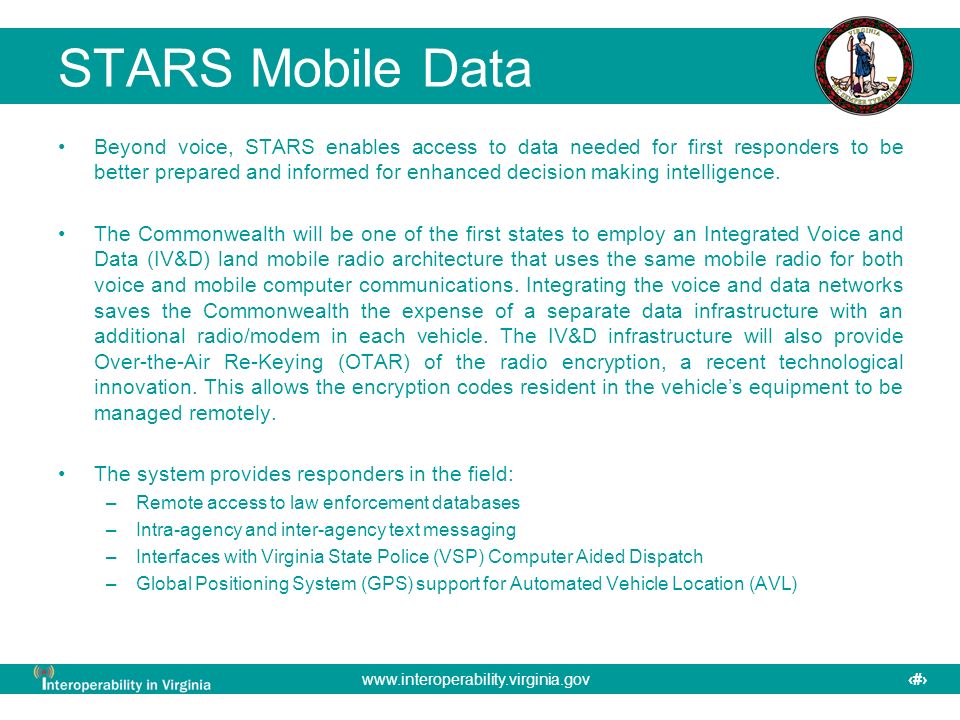 STARS Mobile Data

VIRGINIA
SIC SEMPER TYRANNIS

• Beyond voice, STARS enables access to data needed for first responders to be better prepared and informed for enhanced decision making intelligence.

• The Commonwealth will be one of the first states to employ an Integrated Voice and Data (IV&D) land mobile radio architecture that uses the same mobile radio for both voice and mobile computer communications. Integrating the voice and data networks saves the Commonwealth the expense of a separate data infrastructure with an additional radio/modem in each vehicle. The IV&D infrastructure will also provide Over-the-Air Re-Keying (OTAR) of the radio encryption, a recent technological innovation. This allows the encryption codes resident in the vehicle's equipment to be managed remotely.

• The system provides responders in the field:
– Remote access to law enforcement databases
– Intra-agency and inter-agency text messaging
– Interfaces with Virginia State Police (VSP) Computer Aided Dispatch
– Global Positioning System (GPS) support for Automated Vehicle Location (AVL)

Interoperability in Virginia
www.interoperability.virginia.gov
‹#›